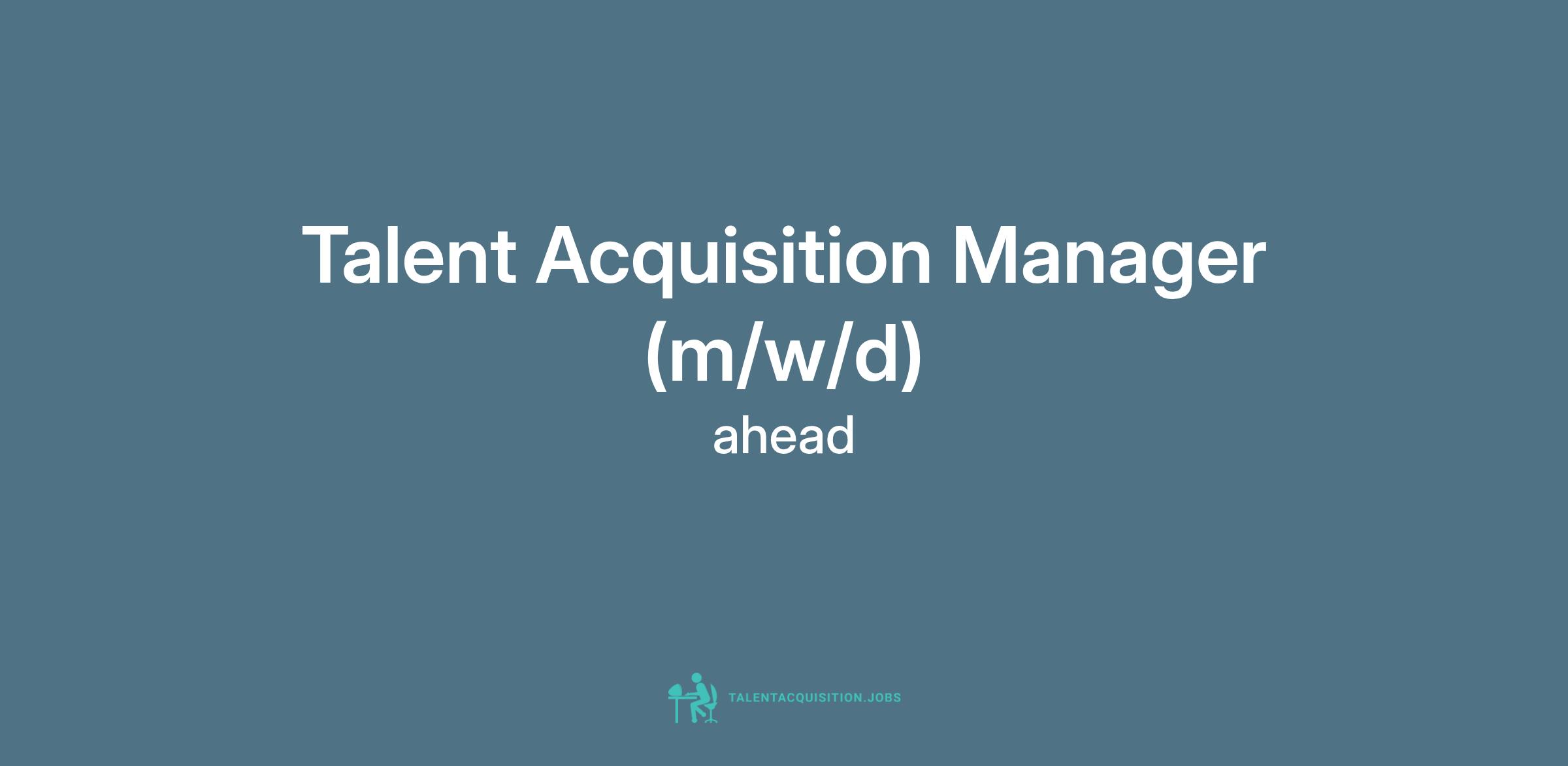 Talent Acquisition Manager (m/w/d)

ahead

TALENTACQUISITION.JOBS